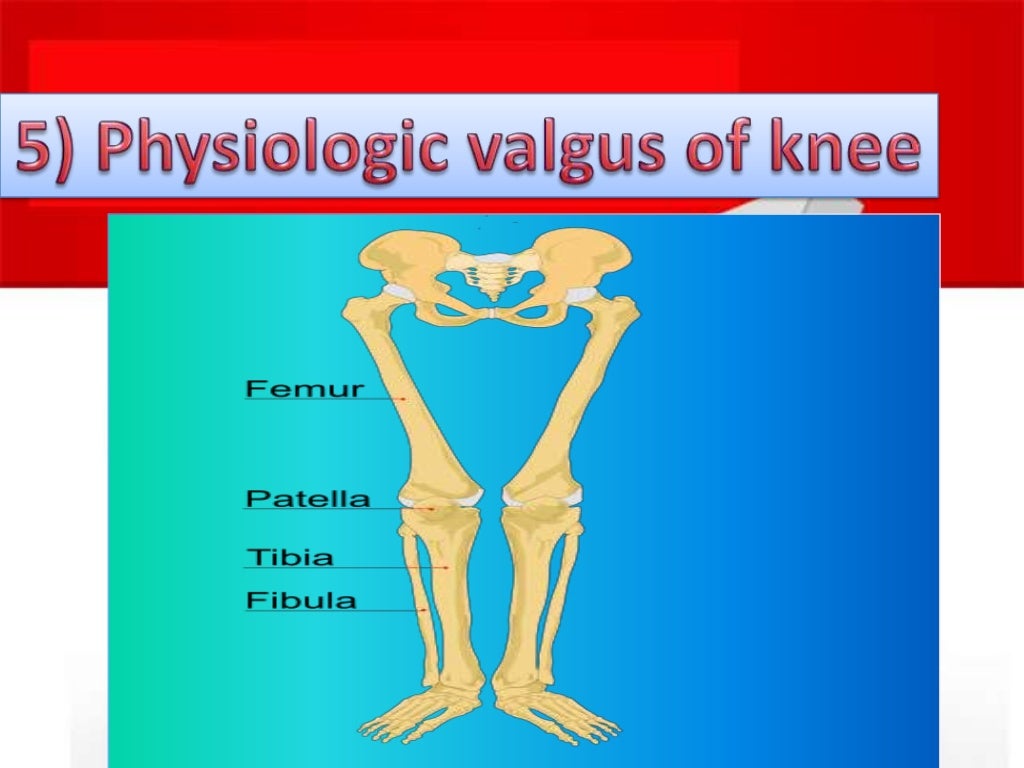 5) Physiologic valgus of knee

Femur
Patella
Tibia
Fibula